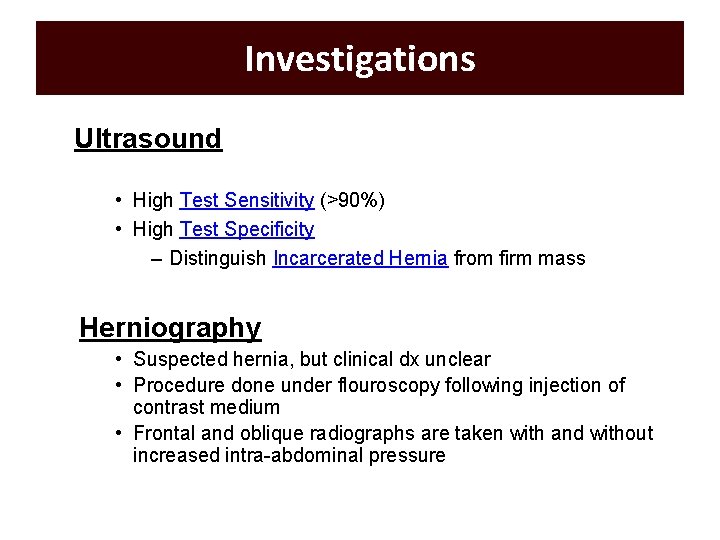 Investigations

Ultrasound

• High Test Sensitivity (>90%)
• High Test Specificity
  – Distinguish Incarcerated Hernia from firm mass

Herniography

• Suspected hernia, but clinical dx unclear
• Procedure done under flouroscopy following injection of contrast medium
• Frontal and oblique radiographs are taken with and without increased intra-abdominal pressure